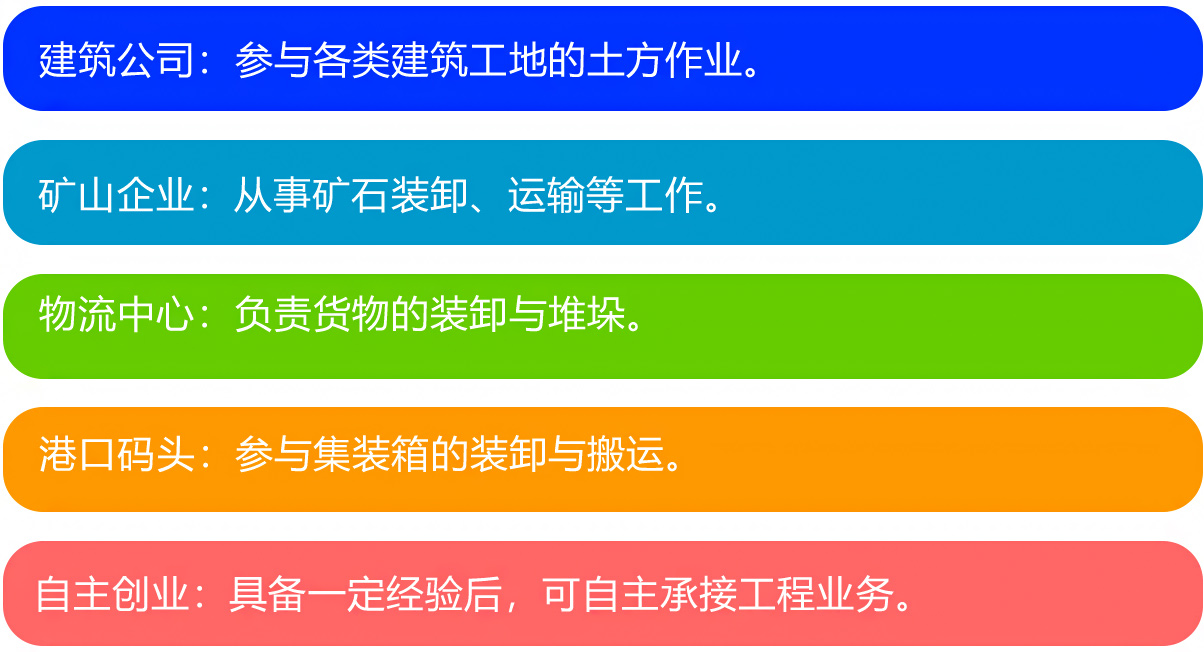 建筑公司：参与各类建筑工地的土方作业。

矿山企业：从事矿石装卸、运输等工作。

物流中心：负责货物的装卸与堆垛。

港口码头：参与集装箱的装卸与搬运。

自主创业：具备一定经验后，可自主承接工程业务。